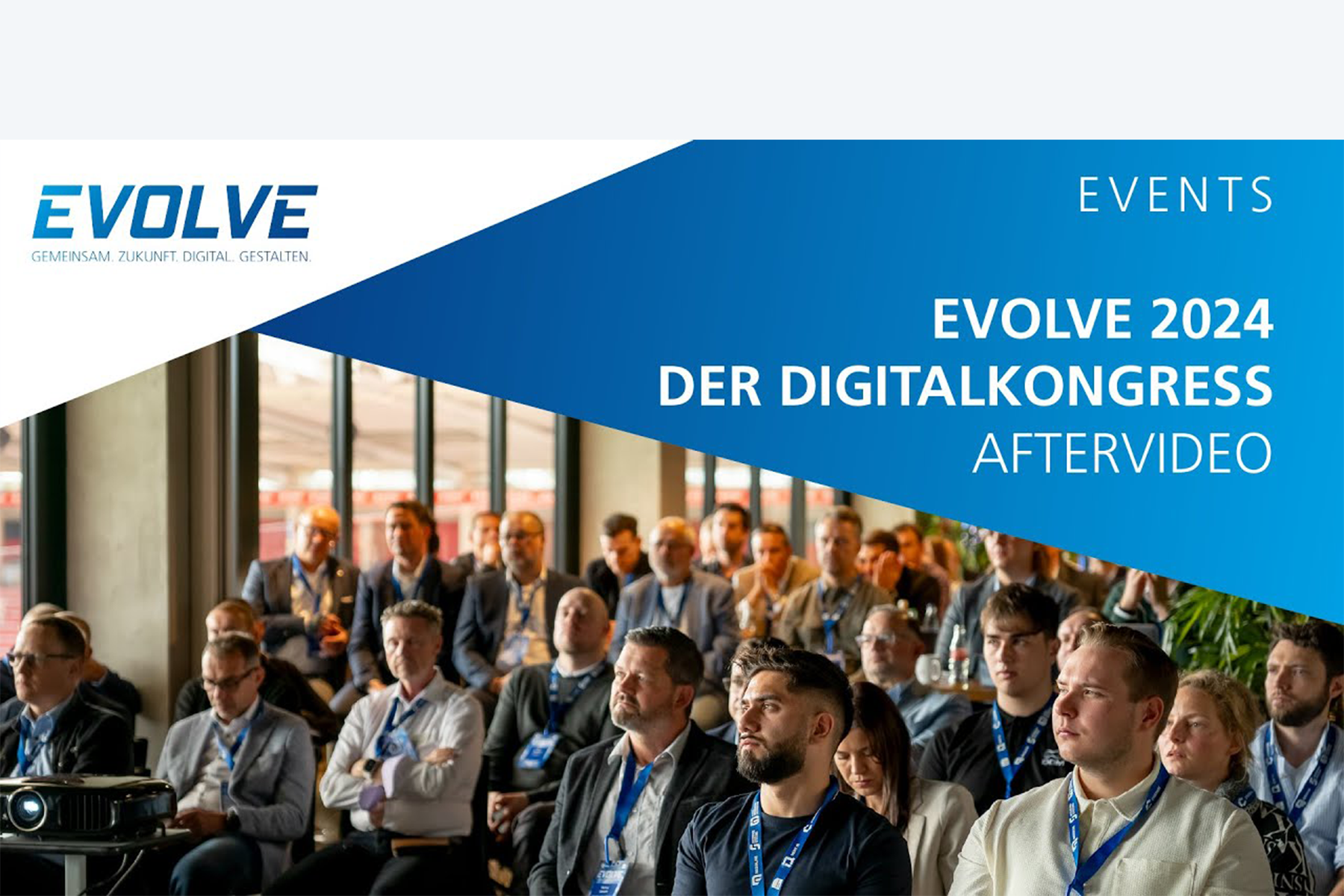 EVOLVE
GEMEINSAM. ZUKUNFT. DIGITAL. GESTALTEN.

EVENTS

EVOLVE 2024
DER DIGITALKONGRESS
AFTERVIDEO